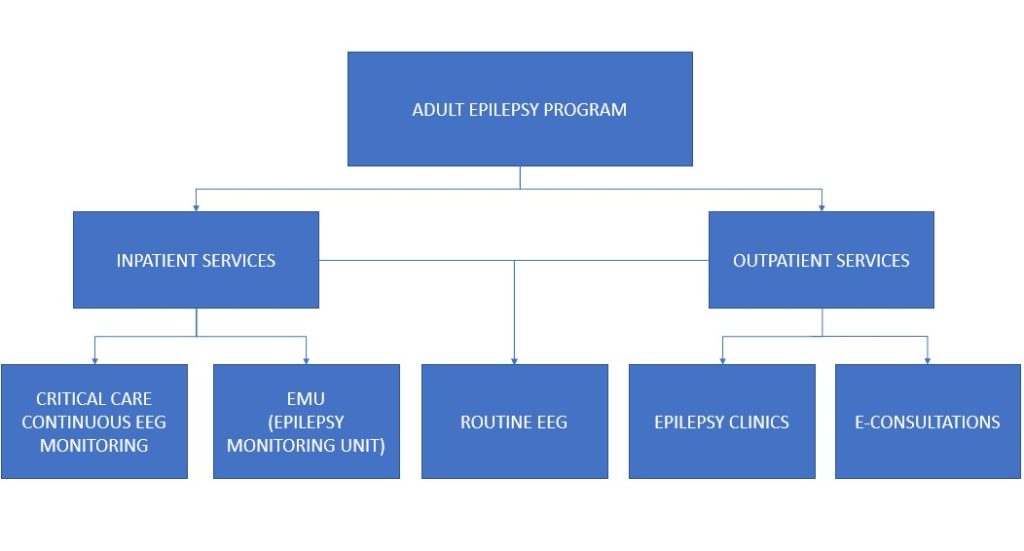 ADULT EPILEPSY PROGRAM

INPATIENT SERVICES

OUTPATIENT SERVICES

CRITICAL CARE CONTINUOUS EEG MONITORING

EMU (EPILEPSY MONITORING UNIT)

ROUTINE EEG

EPILEPSY CLINICS

E-CONSULTATIONS